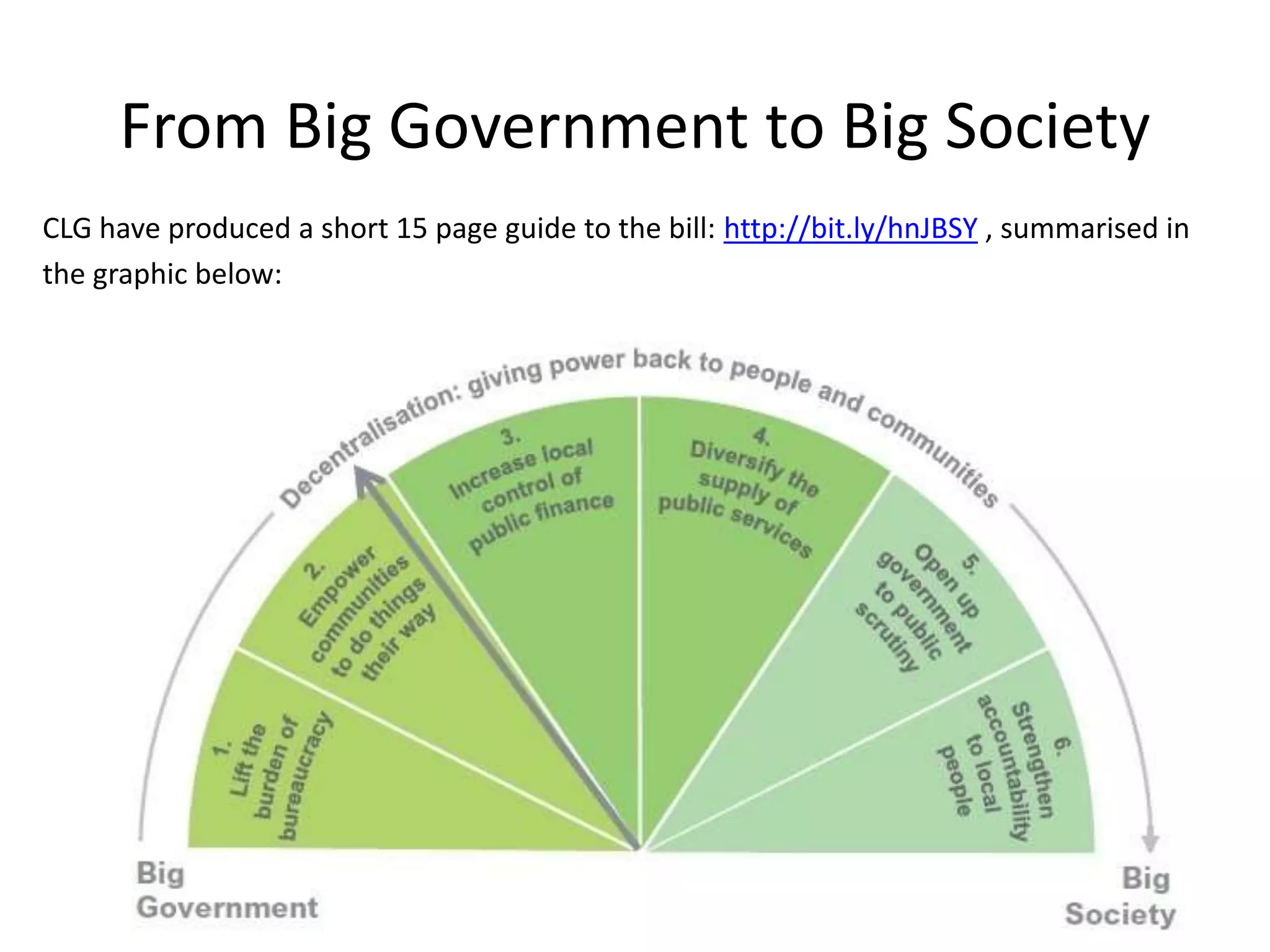 From Big Government to Big Society

CLG have produced a short 15 page guide to the bill: http://bit.ly/hnJBSY , summarised in the graphic below:

Decentralisation: giving power back to people and communities

1. Lift the burden of bureaucracy

2. Empower communities to do things their way

3. Increase local control of public finance

4. Diversify the supply of public services

5. Open up government to public scrutiny

6. Strengthen accountability to local people

Big Government

Big Society